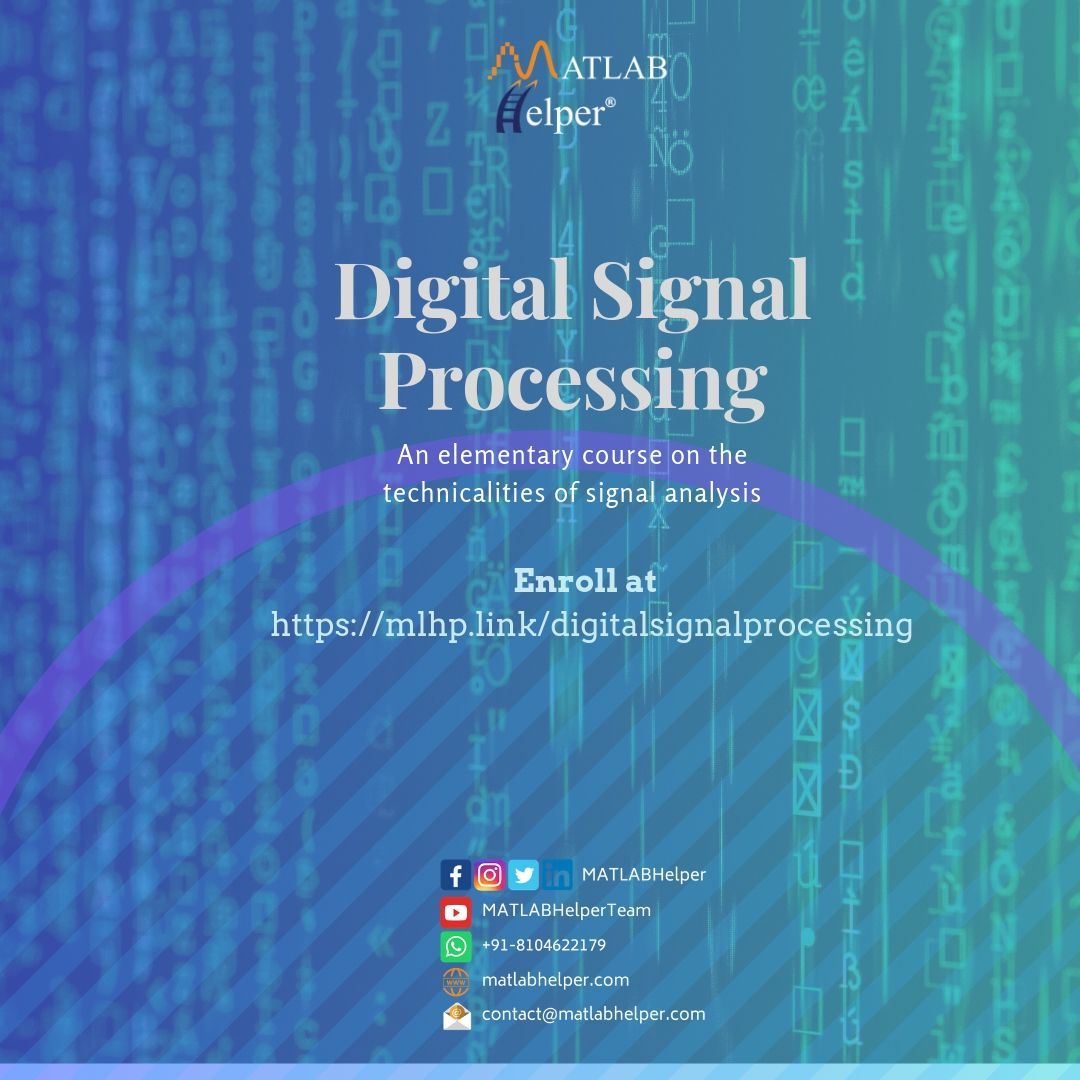 MATLAB Helper®

Digital Signal Processing

An elementary course on the technicalities of signal analysis

Enroll at
https://mlhp.link/digitalsignalprocessing

MATLABHelper
MATLABHelperTeam
+91-8104622179
matlabhelper.com
contact@matlabhelper.com